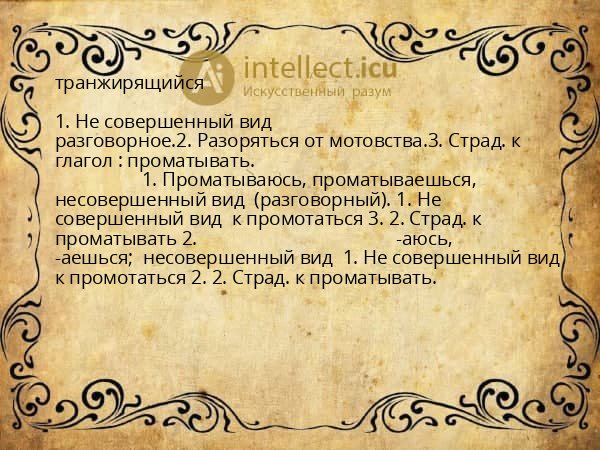 intellect.icu
Искусственный разум

транжирящийся

1. Не совершенный вид разговорное.2. Разоряться от мотовства.3. Страд. к глагол : проматывать.
1. Проматываюсь, проматываешься, несовершенный вид (разговорный). 1. Не совершенный вид к промотаться 3. 2. Страд. к проматывать 2. -аюсь, -аешься; несовершенный вид 1. Не совершенный вид к промотаться 2. 2. Страд. к проматывать.